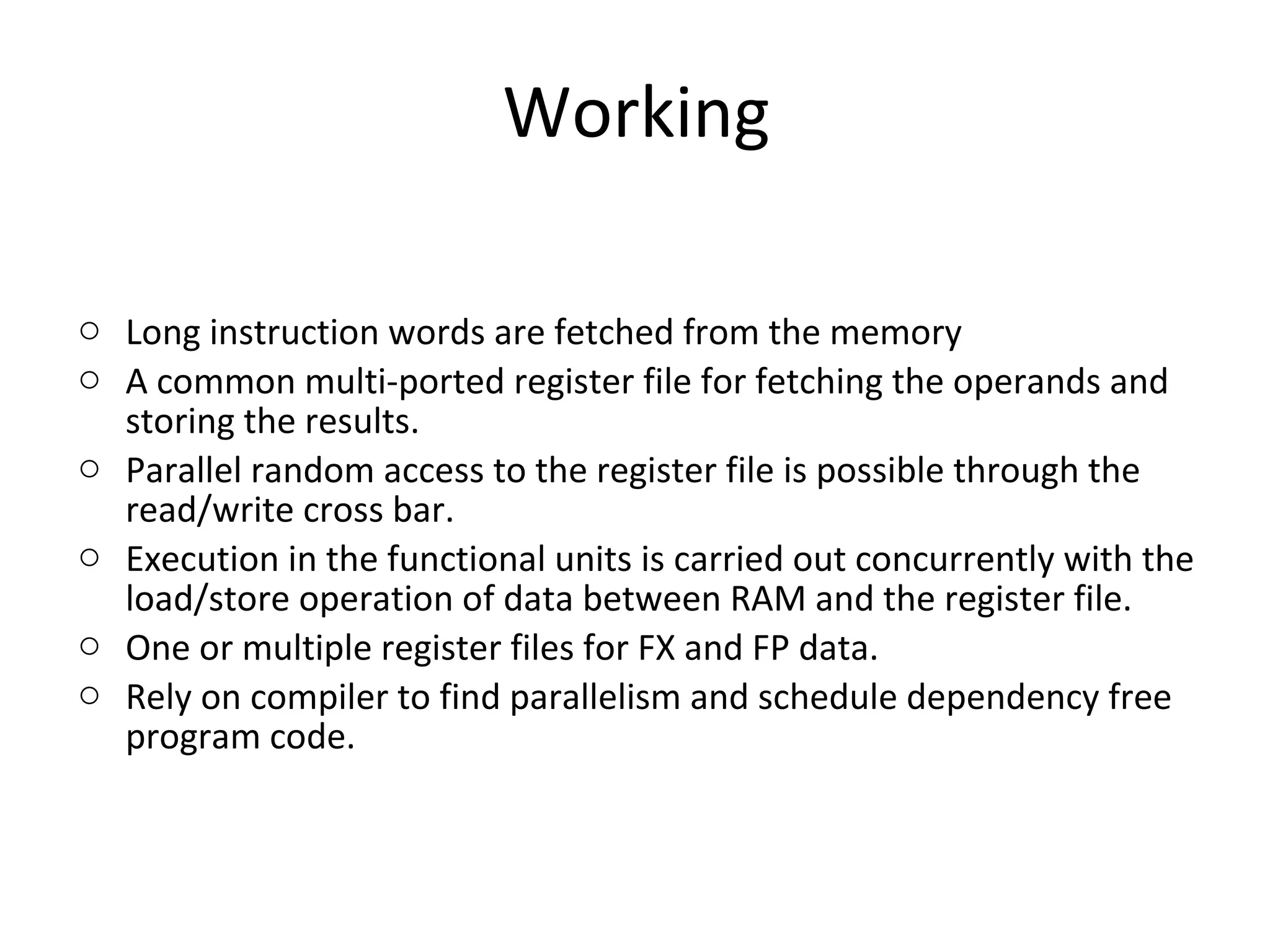 Working

○ Long instruction words are fetched from the memory
○ A common multi-ported register file for fetching the operands and storing the results.
○ Parallel random access to the register file is possible through the read/write cross bar.
○ Execution in the functional units is carried out concurrently with the load/store operation of data between RAM and the register file.
○ One or multiple register files for FX and FP data.
○ Rely on compiler to find parallelism and schedule dependency free program code.